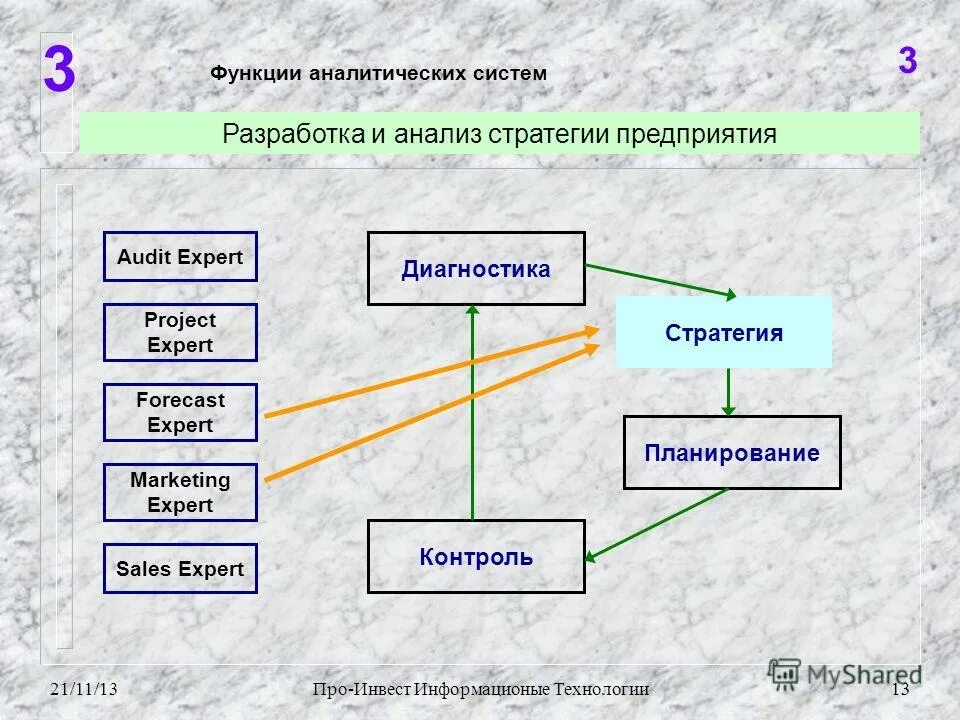 3

Функции аналитических систем

3

Разработка и анализ стратегии предприятия

Audit Expert

Project Expert

Forecast Expert

Marketing Expert

Sales Expert

Диагностика

Стратегия

Планирование

Контроль

21/11/13

Про-Инвест Информационые Технологии

13

MyShared